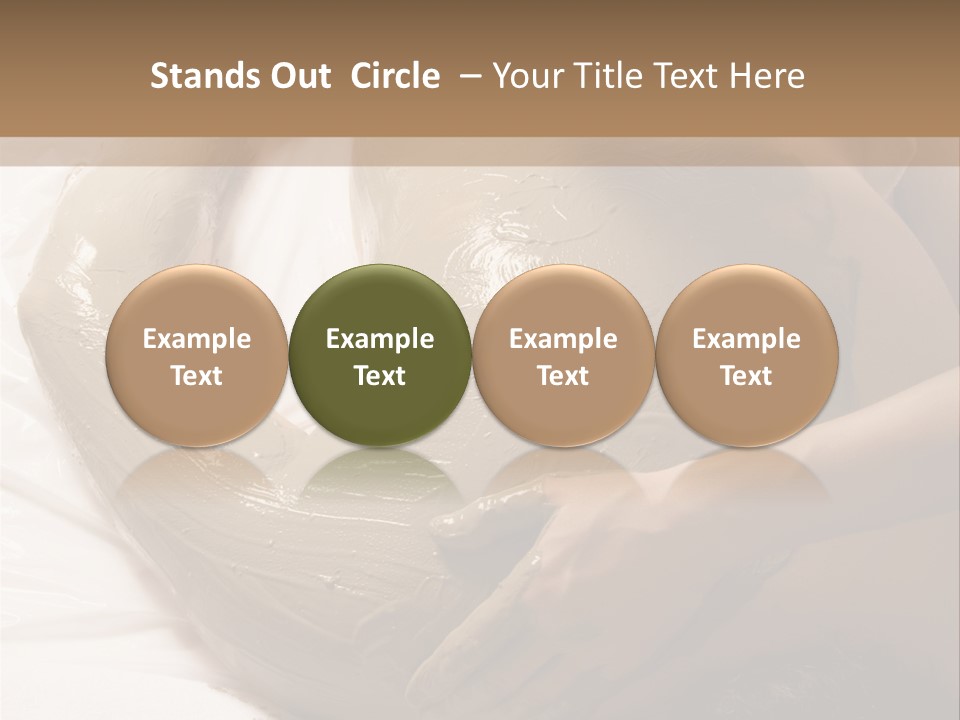 Stands Out Circle – Your Title Text Here

Example Text

Example Text

Example Text

Example Text